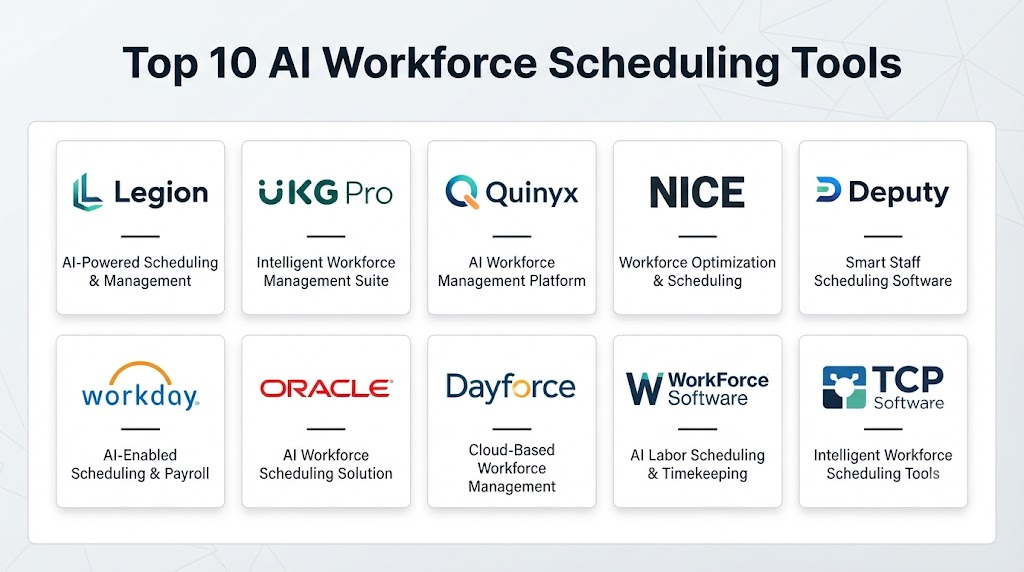 Top 10 AI Workforce Scheduling Tools

Legion

AI-Powered Scheduling & Management

UKG Pro

Intelligent Workforce Management Suite

Quinyx

AI Workforce Management Platform

NICE

Workforce Optimization & Scheduling

Deputy

Smart Staff Scheduling Software

workday.

AI-Enabled Scheduling & Payroll

ORACLE

AI Workforce Scheduling Solution

Dayforce

Cloud-Based Workforce Management

WorkForce Software

AI Labor Scheduling & Timekeeping

TCP Software

Intelligent Workforce Scheduling Tools